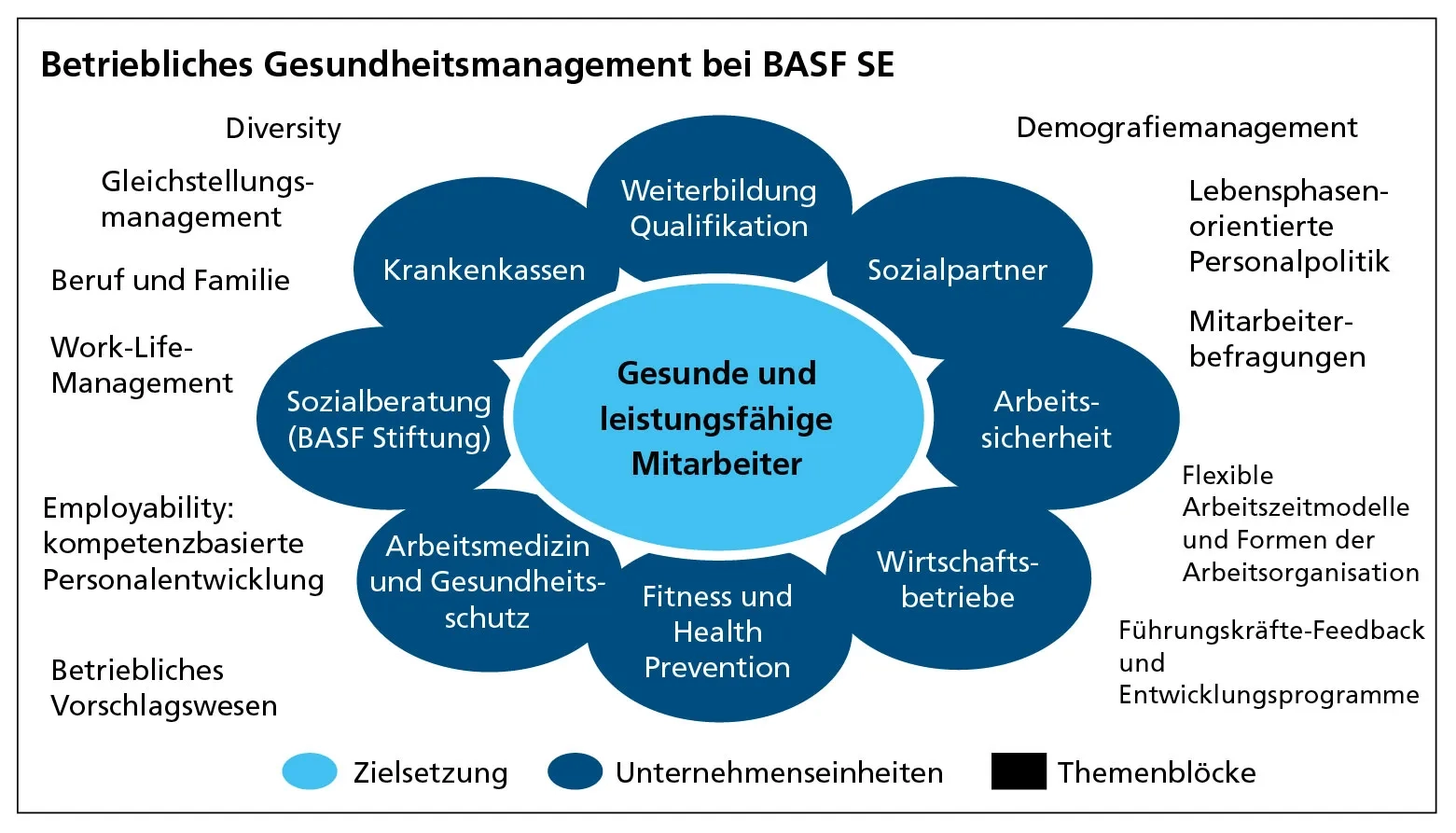 Betriebliches Gesundheitsmanagement bei BASF SE

Diversity

Gleichstellungsmanagement

Beruf und Familie

Work-Life-Management

Employability: kompetenzbasierte Personalentwicklung

Betriebliches Vorschlagswesen

Weiterbildung Qualifikation

Krankenkassen

Sozialpartner

Sozialberatung (BASF Stiftung)

Gesunde und leistungsfähige Mitarbeiter

Arbeitssicherheit

Arbeitsmedizin und Gesundheitsschutz

Fitness und Health Prevention

Wirtschaftsbetriebe

Demografiemanagement

Lebensphasenorientierte Personalpolitik

Mitarbeiterbefragungen

Flexible Arbeitszeitmodelle und Formen der Arbeitsorganisation

Führungskräfte-Feedback und Entwicklungsprogramme

Zielsetzung Unternehmenseinheiten Themenblöcke